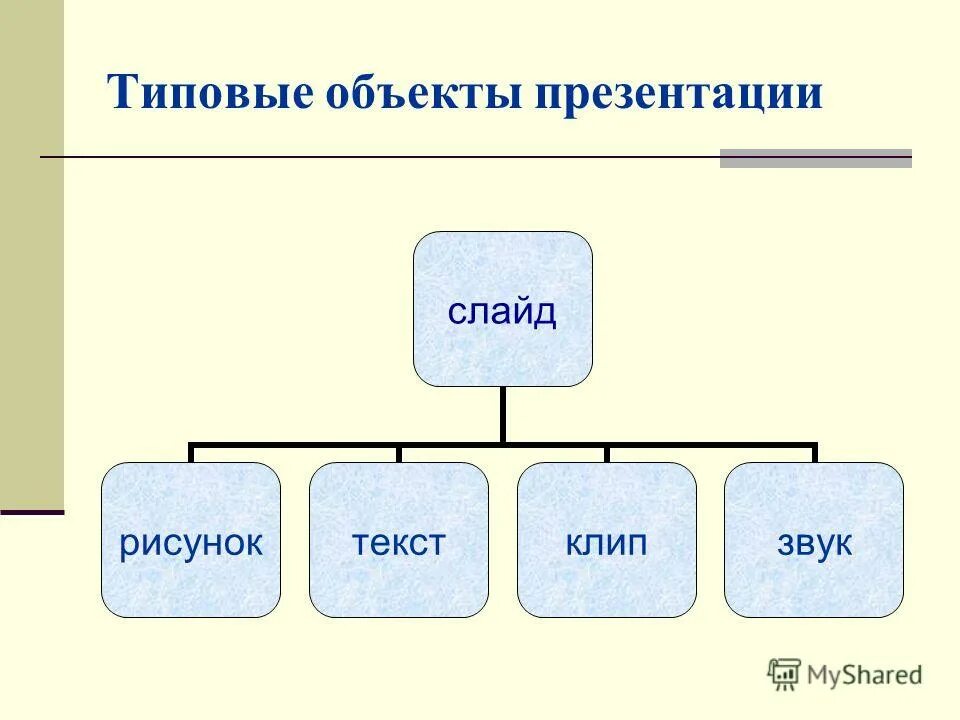 Типовые объекты презентации

слайд

рисунок

текст

клип

звук

MyShared